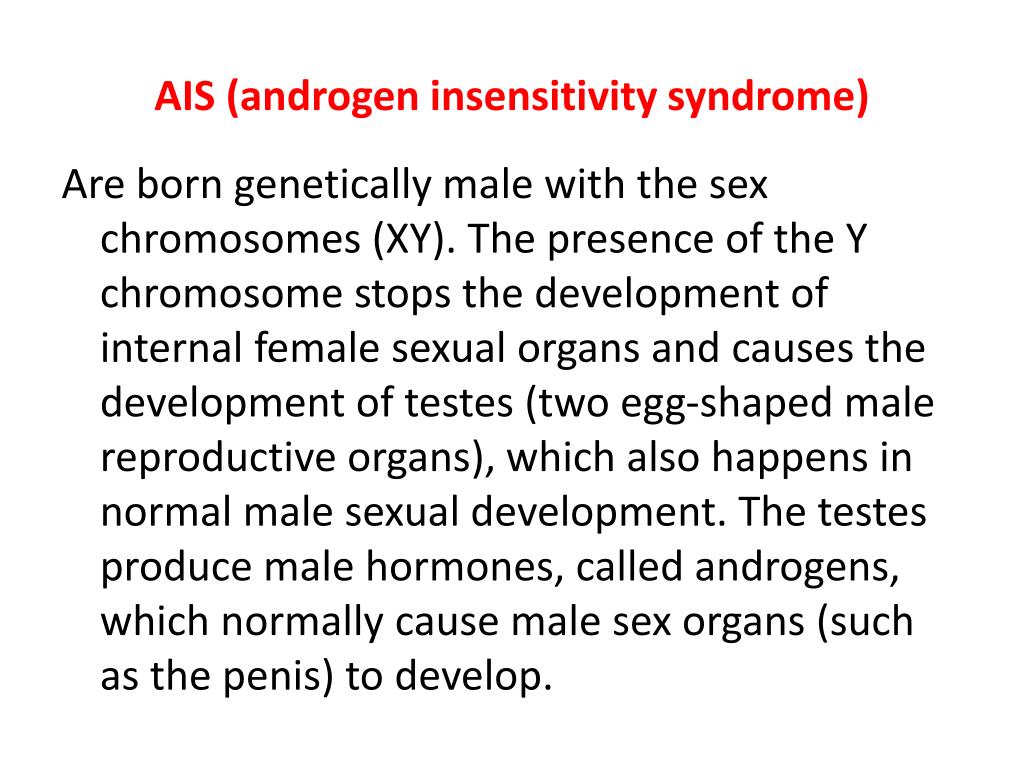 AIS (androgen insensitivity syndrome)

Are born genetically male with the sex chromosomes (XY). The presence of the Y chromosome stops the development of internal female sexual organs and causes the development of testes (two egg-shaped male reproductive organs), which also happens in normal male sexual development. The testes produce male hormones, called androgens, which normally cause male sex organs (such as the penis) to develop.